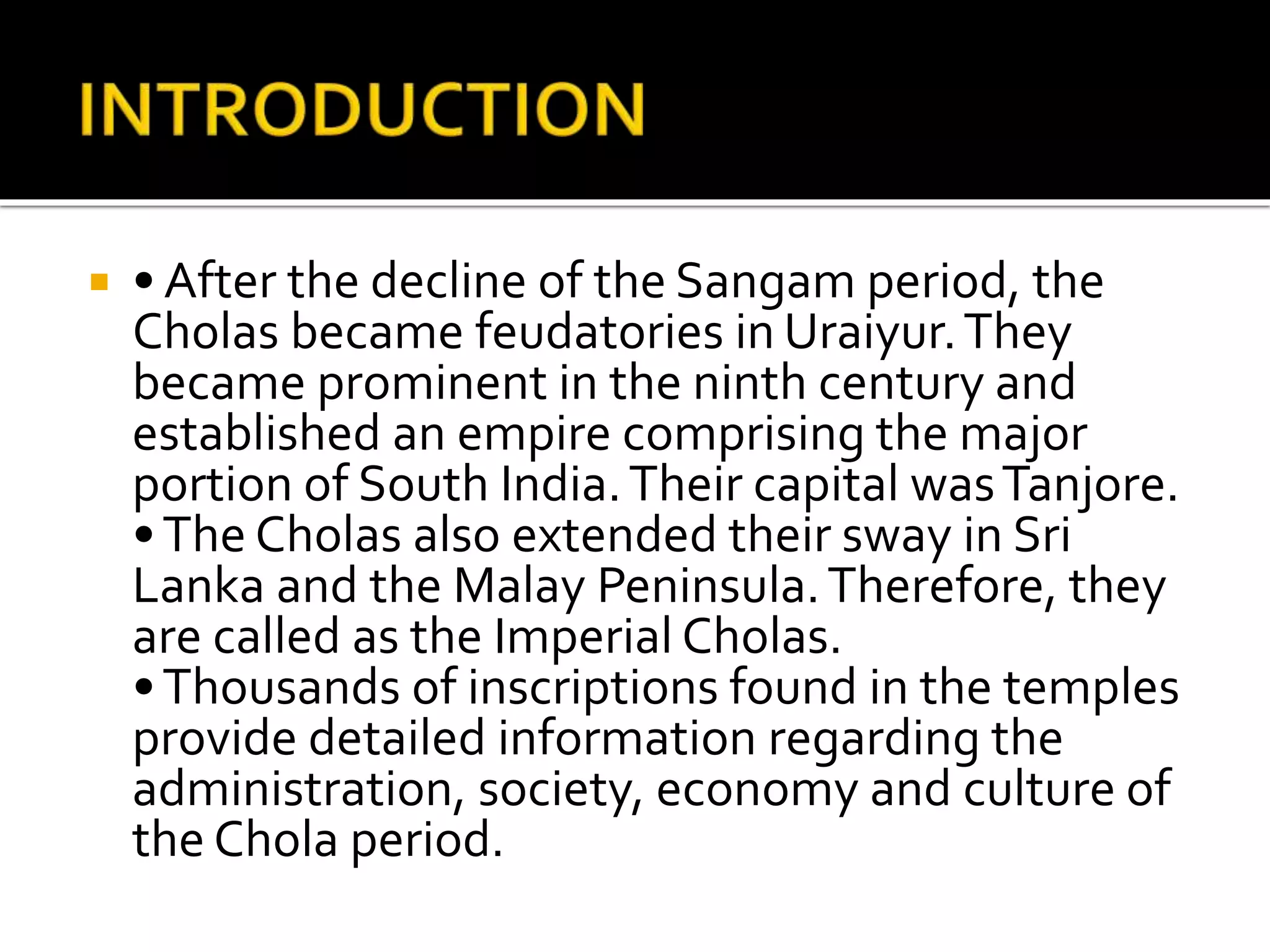 INTRODUCTION

• After the decline of the Sangam period, the Cholas became feudatories in Uraiyur. They became prominent in the ninth century and established an empire comprising the major portion of South India. Their capital was Tanjore.
• The Cholas also extended their sway in Sri Lanka and the Malay Peninsula. Therefore, they are called as the Imperial Cholas.
• Thousands of inscriptions found in the temples provide detailed information regarding the administration, society, economy and culture of the Chola period.